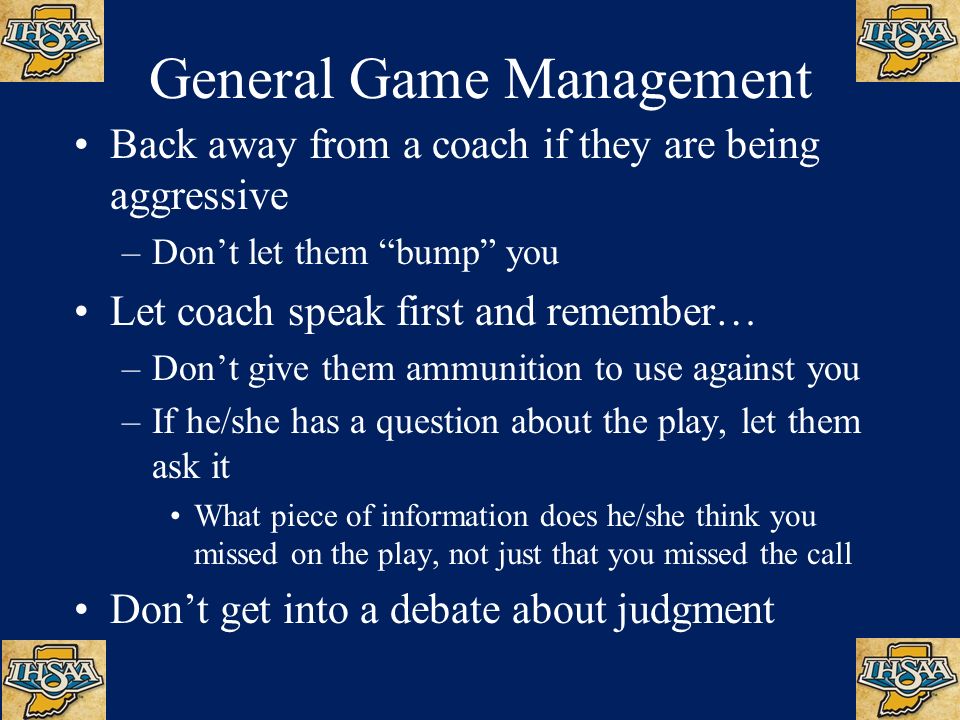 IHSAA

IHSAA

General Game Management

• Back away from a coach if they are being aggressive
 – Don’t let them “bump” you
• Let coach speak first and remember…
 – Don’t give them ammunition to use against you
 – If he/she has a question about the play, let them ask it
  • What piece of information does he/she think you missed on the play, not just that you missed the call
• Don’t get into a debate about judgment

IHSAA

IHSAA